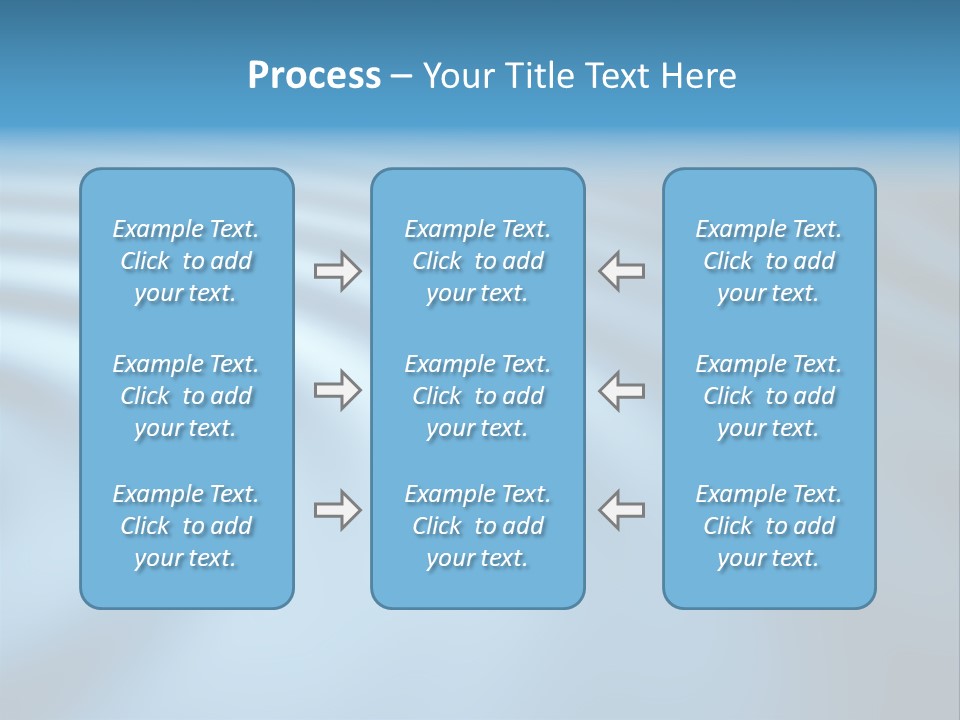 Process – Your Title Text Here

Example Text. Click to add your text.

Example Text. Click to add your text.

Example Text. Click to add your text.

Example Text. Click to add your text.

Example Text. Click to add your text.

Example Text. Click to add your text.

Example Text. Click to add your text.

Example Text. Click to add your text.

Example Text. Click to add your text.